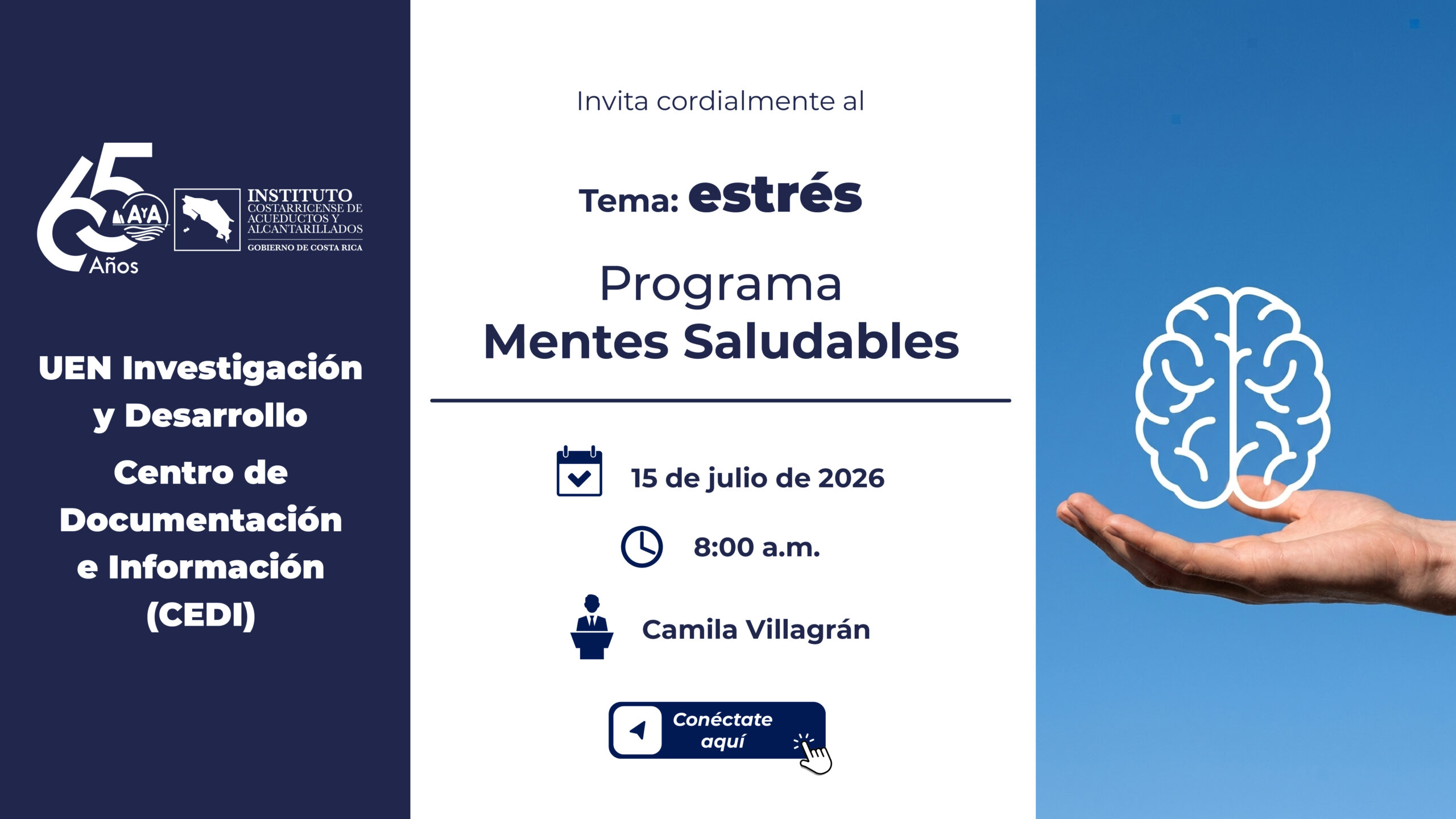 65 Años
AyA
INSTITUTO COSTARRICENSE DE ACUEDUCTOS Y ALCANTARILLADOS
GOBIERNO DE COSTA RICA

UEN Investigación y Desarrollo

Centro de Documentación e Información (CEDI)

Invita cordialmente al

Tema: estrés

Programa
Mentes Saludables

15 de julio de 2026

8:00 a.m.

Camila Villagrán

Conéctate aquí